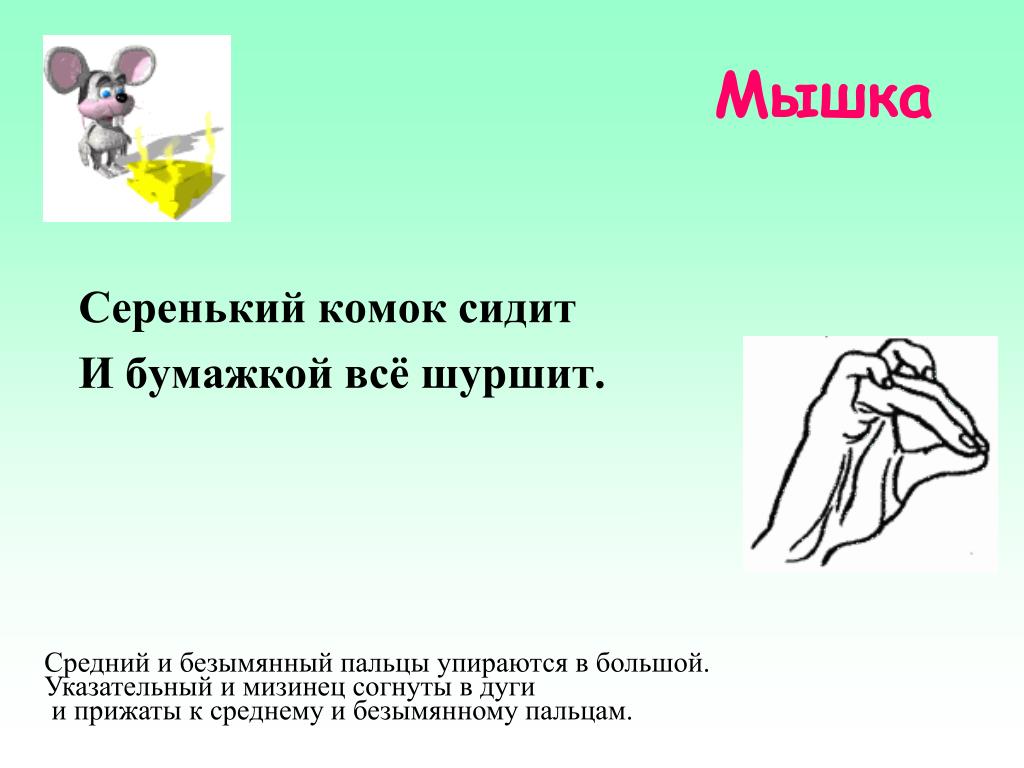 Мышка

Серенький комок сидит
И бумажкой всё шуршит.

Средний и безымянный пальцы упираются в большой.
Указательный и мизинец согнуты в дуги
и прижаты к среднему и безымянному пальцам.